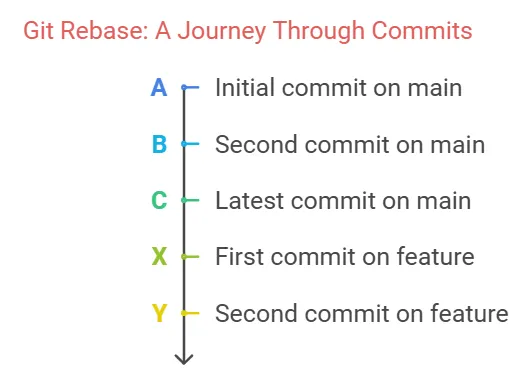 Git Rebase: A Journey Through Commits

A Initial commit on main

B Second commit on main

C Latest commit on main

X First commit on feature

Y Second commit on feature